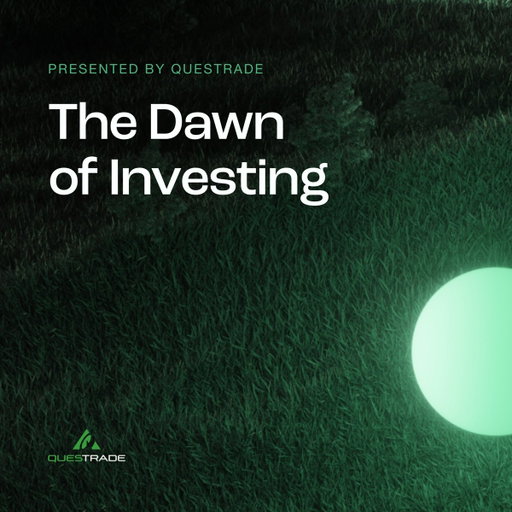 PRESENTED BY QUESTRADE

The Dawn of Investing

QUESTRADE